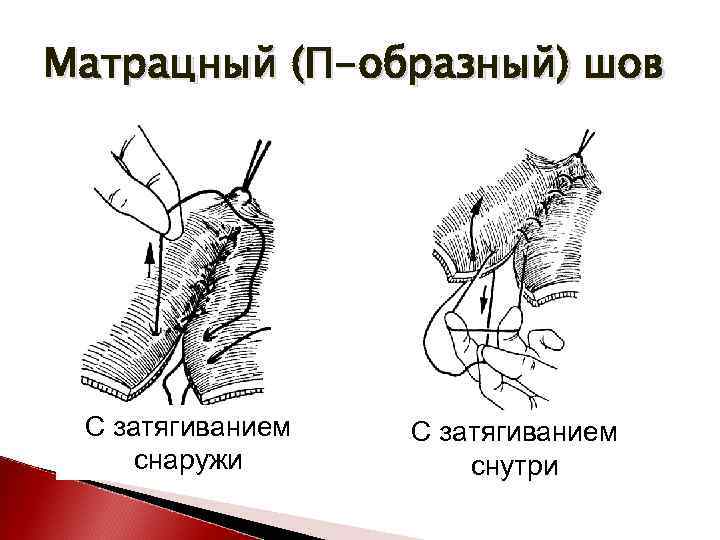 Матрацный (П-образный) шов

С затягиванием снаружи

С затягиванием снутри